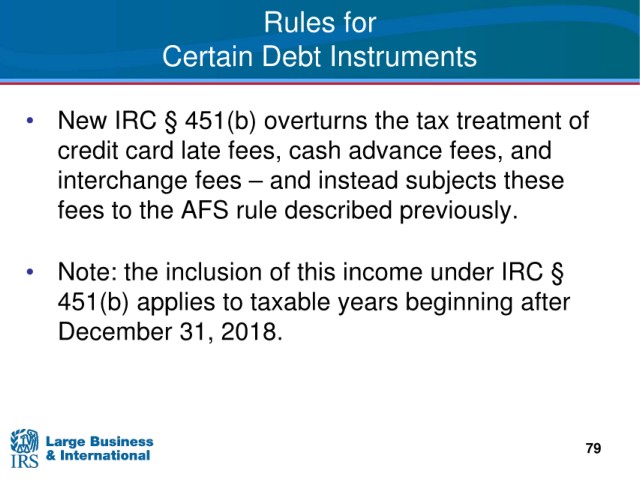 Rules for
Certain Debt Instruments

• New IRC § 451(b) overturns the tax treatment of credit card late fees, cash advance fees, and interchange fees – and instead subjects these fees to the AFS rule described previously.

• Note: the inclusion of this income under IRC § 451(b) applies to taxable years beginning after December 31, 2018.

IRS Large Business & International

79